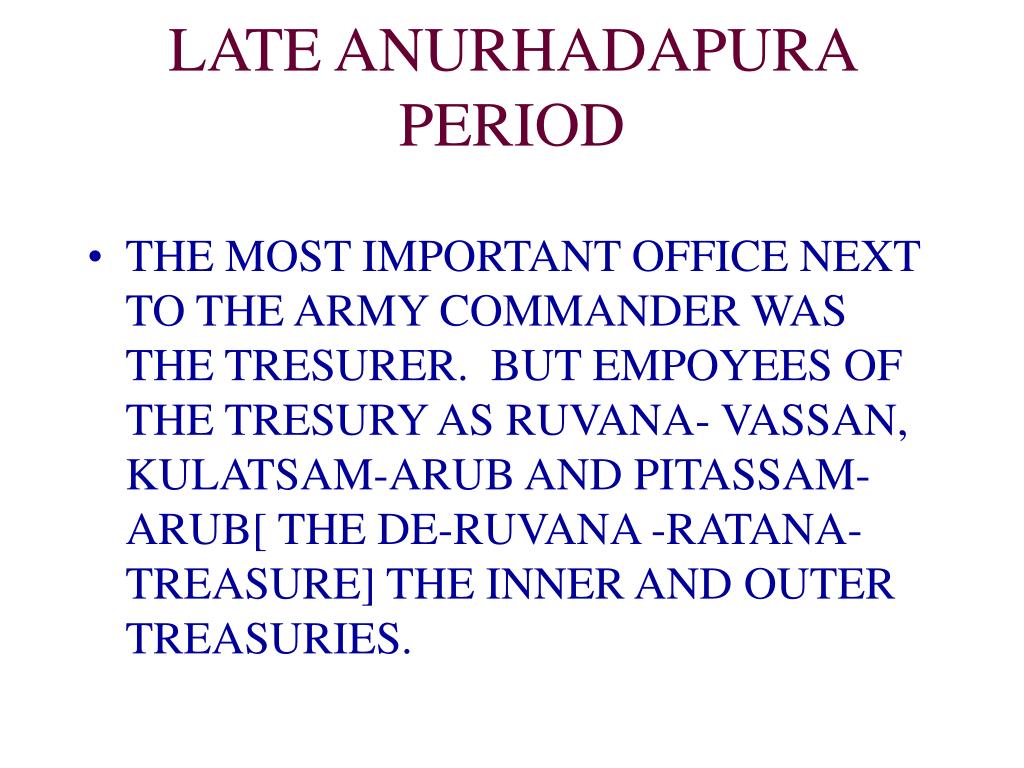 LATE ANURHADAPURA PERIOD

• THE MOST IMPORTANT OFFICE NEXT TO THE ARMY COMMANDER WAS THE TRESURER. BUT EMPOYEES OF THE TRESURY AS RUVANA- VASSAN, KULATSAM-ARUB AND PITASSAM-ARUB[ THE DE-RUVANA -RATANA-TREASURE] THE INNER AND OUTER TREASURIES.